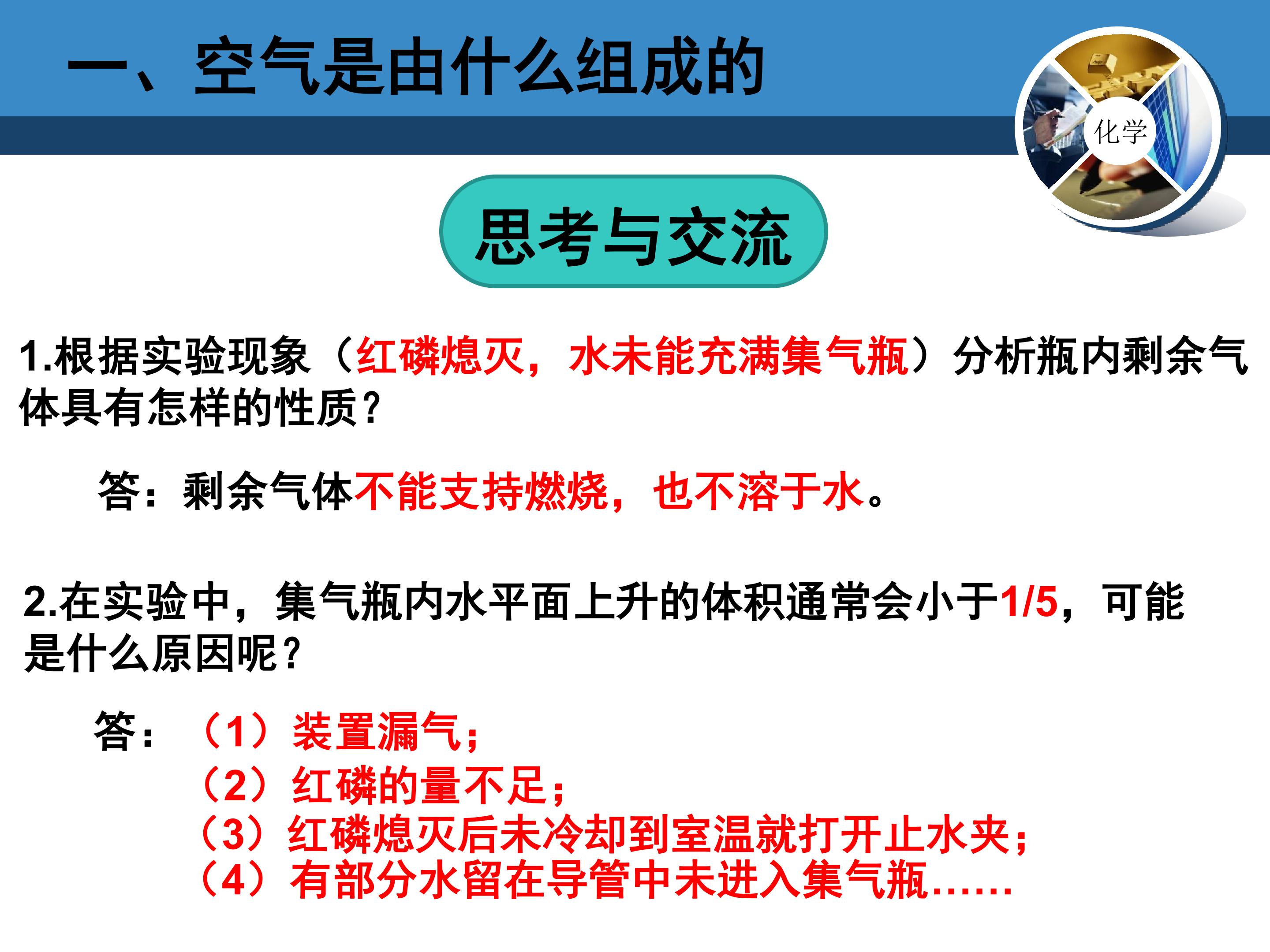 一、空气是由什么组成的

化学

思考与交流

1.根据实验现象（红磷熄灭，水未能充满集气瓶）分析瓶内剩余气体具有怎样的性质？

答：剩余气体不能支持燃烧，也不溶于水。

2.在实验中，集气瓶内水平面上升的体积通常会小于1/5，可能是什么原因呢？

答：（1）装置漏气；
（2）红磷的量不足；
（3）红磷熄灭后未冷却到室温就打开止水夹；
（4）有部分水留在导管中未进入集气瓶……